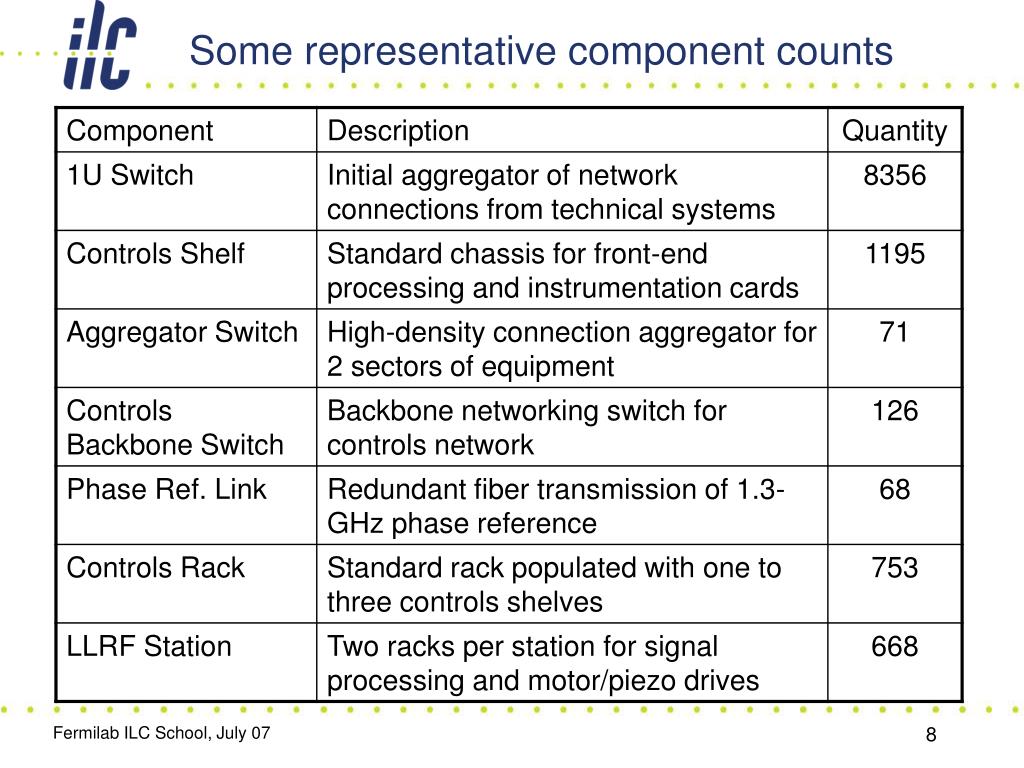 ilc

Some representative component counts

| Component | Description | Quantity |
|---|---|---|
| 1U Switch | Initial aggregator of network connections from technical systems | 8356 |
| Controls Shelf | Standard chassis for front-end processing and instrumentation cards | 1195 |
| Aggregator Switch | High-density connection aggregator for 2 sectors of equipment | 71 |
| Controls Backbone Switch | Backbone networking switch for controls network | 126 |
| Phase Ref. Link | Redundant fiber transmission of 1.3-GHz phase reference | 68 |
| Controls Rack | Standard rack populated with one to three controls shelves | 753 |
| LLRF Station | Two racks per station for signal processing and motor/piezo drives | 668 |

Fermilab ILC School, July 07

8